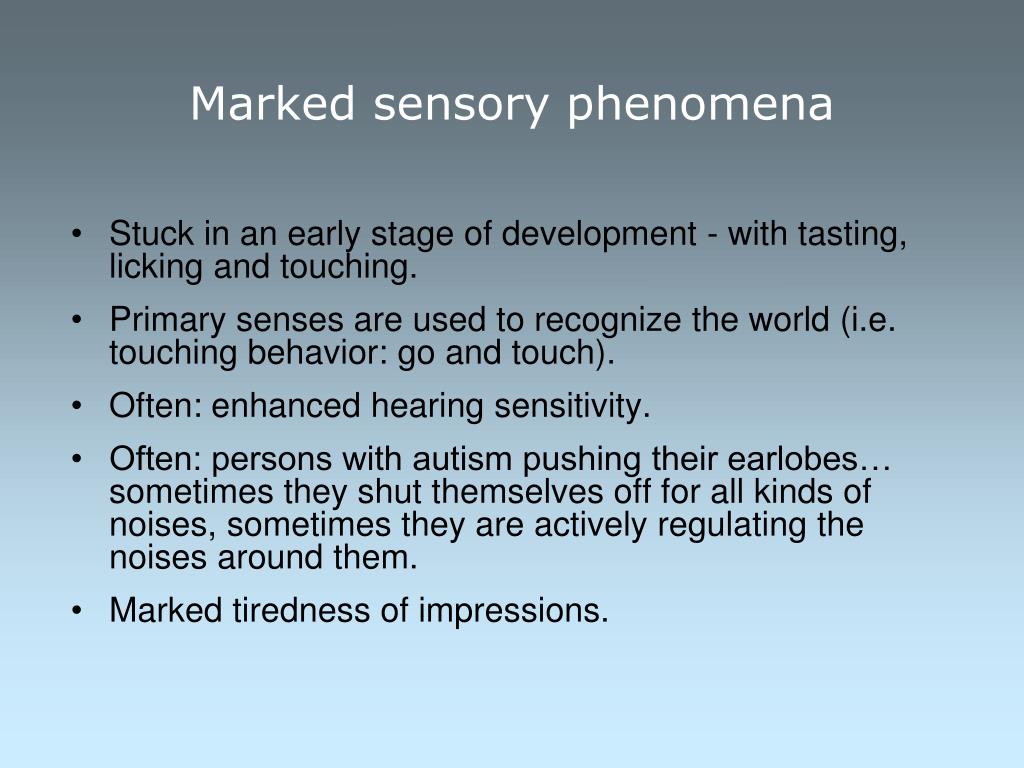 Marked sensory phenomena

• Stuck in an early stage of development - with tasting, licking and touching.
• Primary senses are used to recognize the world (i.e. touching behavior: go and touch).
• Often: enhanced hearing sensitivity.
• Often: persons with autism pushing their earlobes… sometimes they shut themselves off for all kinds of noises, sometimes they are actively regulating the noises around them.
• Marked tiredness of impressions.